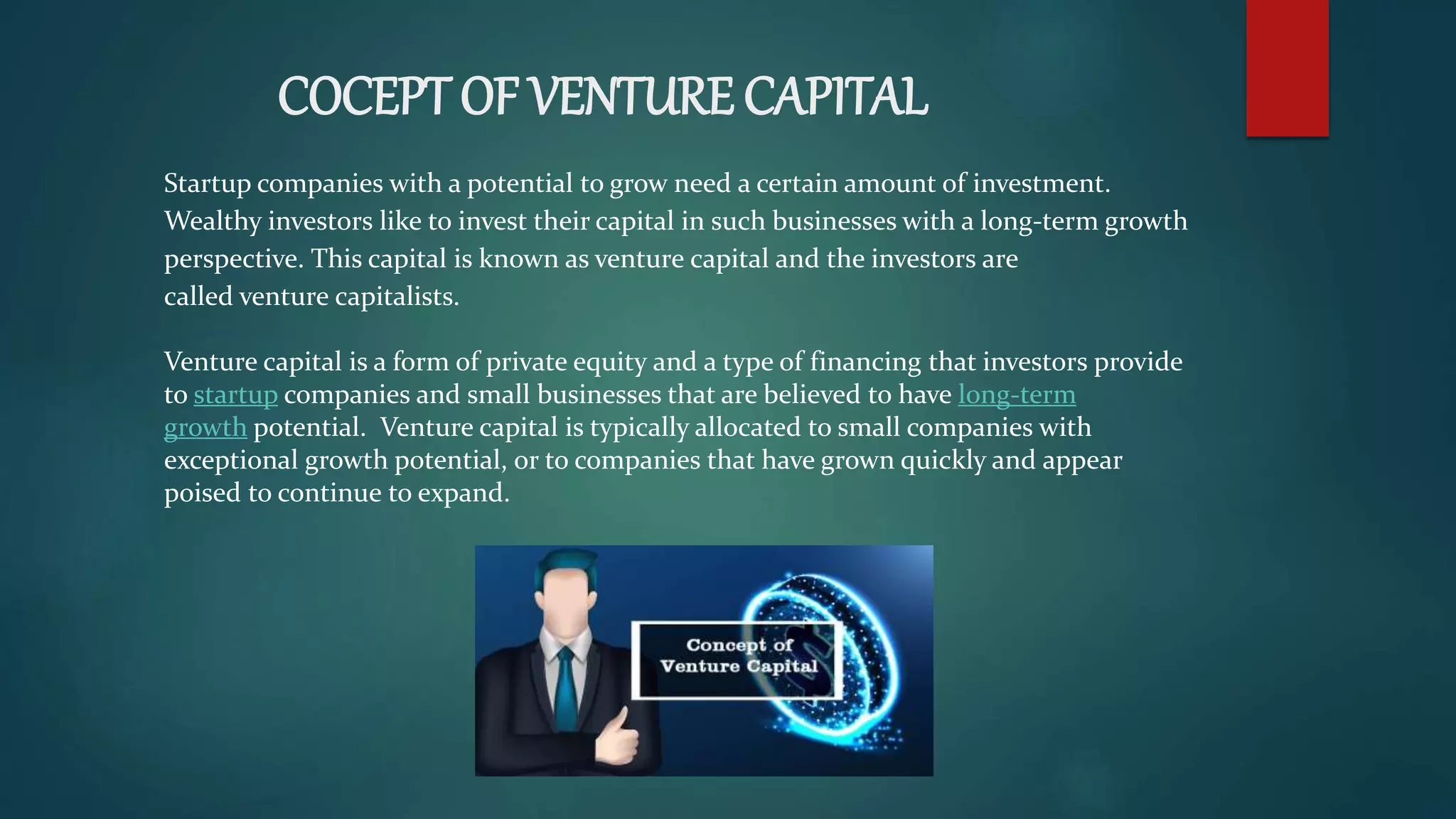 COCEPT OF VENTURE CAPITAL

Startup companies with a potential to grow need a certain amount of investment. Wealthy investors like to invest their capital in such businesses with a long-term growth perspective. This capital is known as venture capital and the investors are called venture capitalists.

Venture capital is a form of private equity and a type of financing that investors provide to startup companies and small businesses that are believed to have long-term growth potential. Venture capital is typically allocated to small companies with exceptional growth potential, or to companies that have grown quickly and appear poised to continue to expand.

Concept of Venture Capital